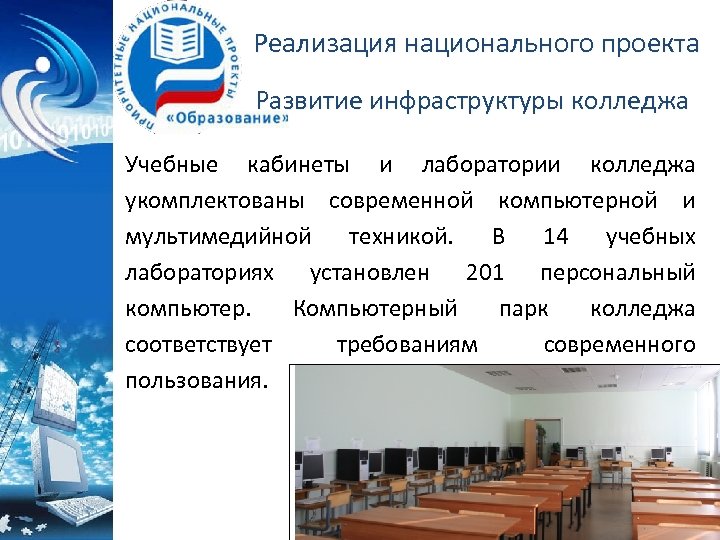 ПРИОРИТЕТНЫЕ НАЦИОНАЛЬНЫЕ ПРОЕКТЫ
«Образование»

Реализация национального проекта

Развитие инфраструктуры колледжа

Учебные кабинеты и лаборатории колледжа укомплектованы современной компьютерной и мультимедийной техникой. В 14 учебных лабораториях установлен 201 персональный компьютер. Компьютерный парк колледжа соответствует требованиям современного пользования.